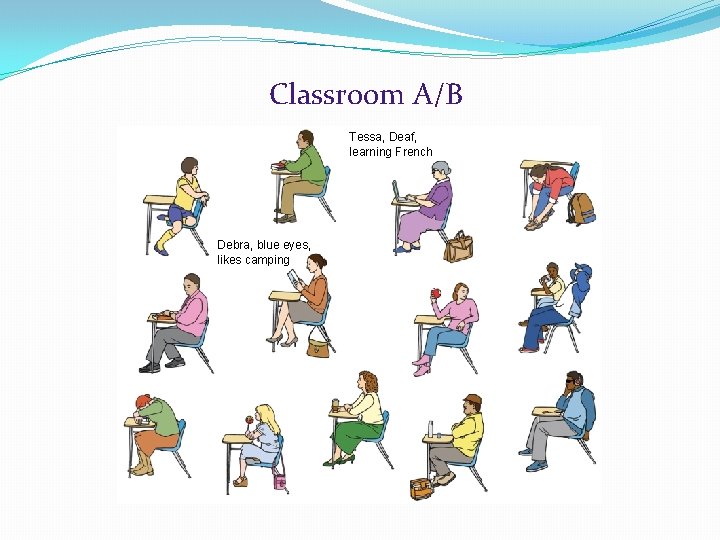 Classroom A/B

Tessa, Deaf, learning French

Debra, blue eyes, likes camping